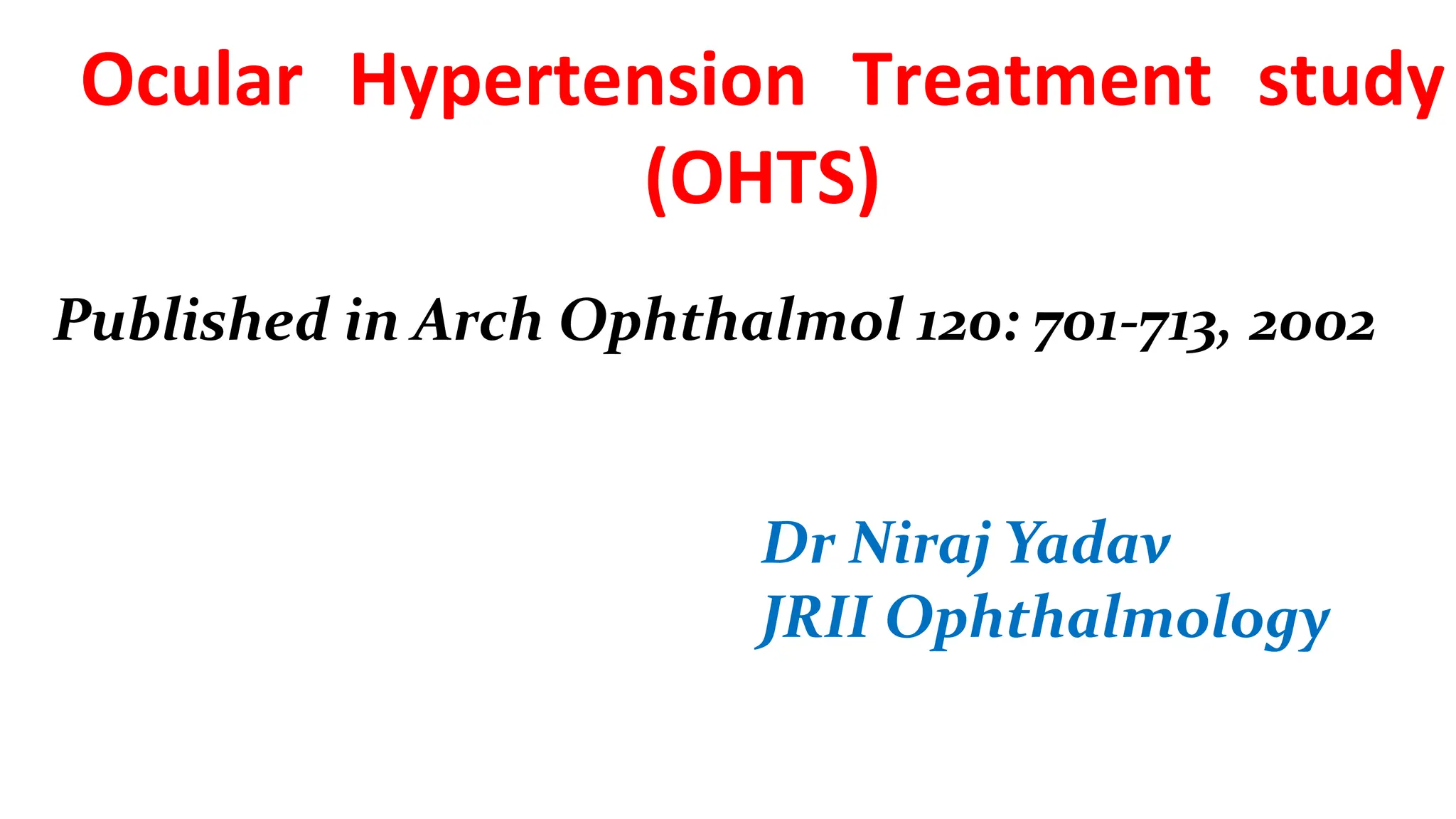 Ocular Hypertension Treatment study (OHTS)

Published in Arch Ophthalmol 120: 701-713, 2002

Dr Niraj Yadav
JRII Ophthalmology